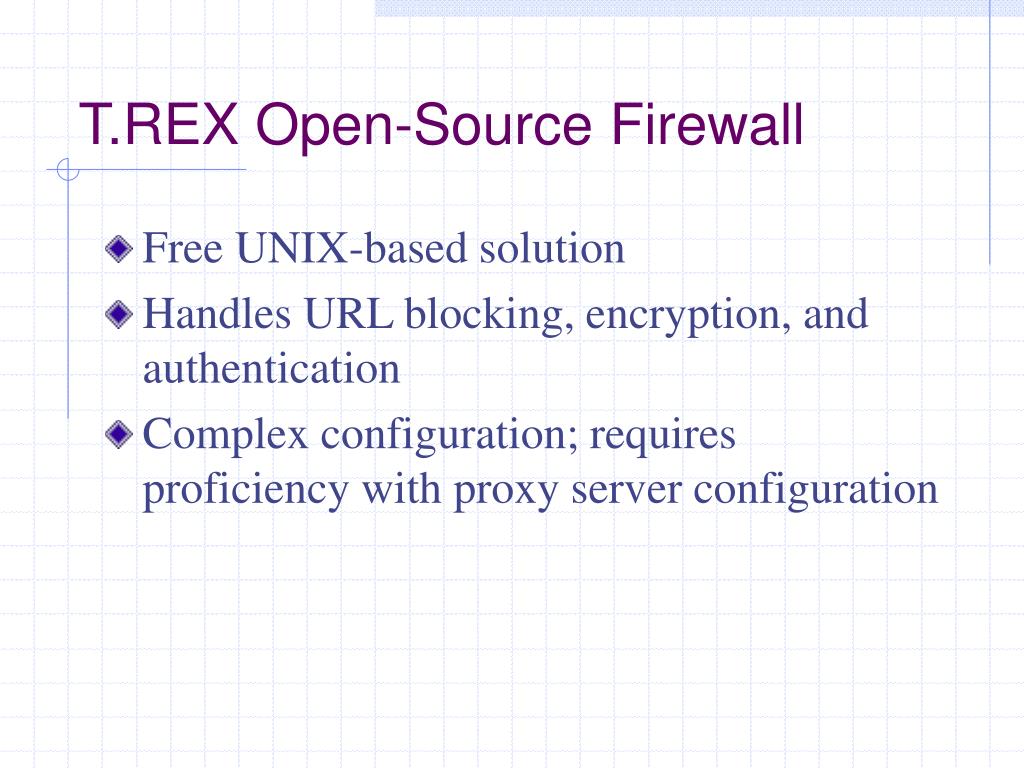 T.REX Open-Source Firewall

Free UNIX-based solution

Handles URL blocking, encryption, and authentication

Complex configuration; requires proficiency with proxy server configuration